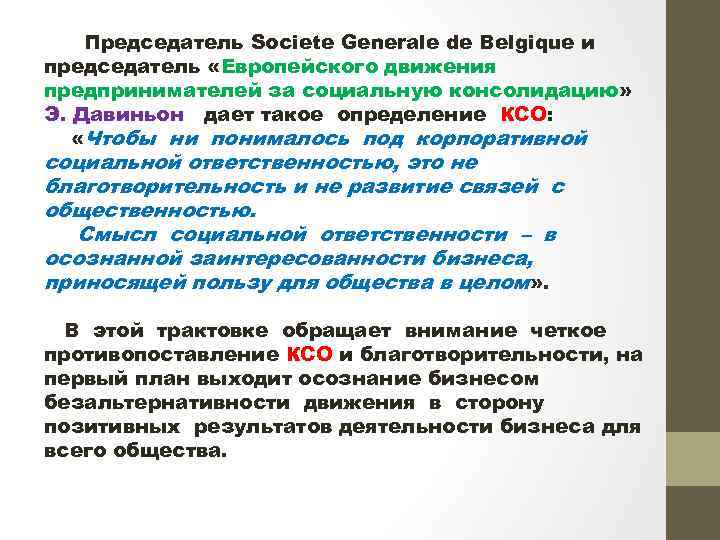 Председатель Societe Generale de Belgique и председатель «Европейского движения предпринимателей за социальную консолидацию» Э. Давиньон дает такое определение КСО:

«Чтобы ни понималось под корпоративной социальной ответственностью, это не благотворительность и не развитие связей с общественностью.

Смысл социальной ответственности – в осознанной заинтересованности бизнеса, приносящей пользу для общества в целом».

В этой трактовке обращает внимание четкое противопоставление КСО и благотворительности, на первый план выходит осознание бизнесом безальтернативности движения в сторону позитивных результатов деятельности бизнеса для всего общества.